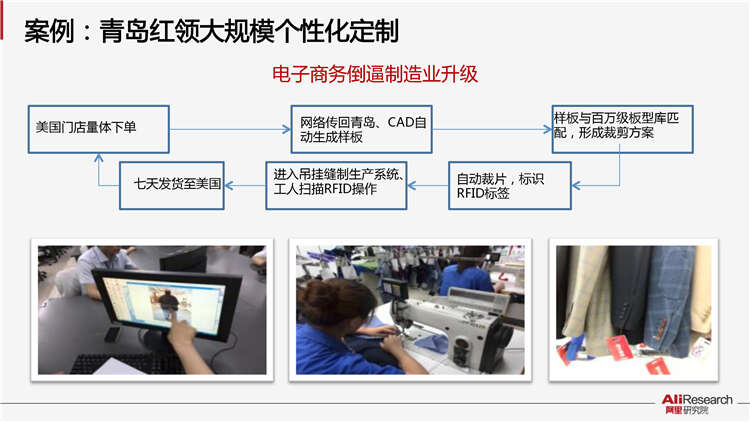 案例：青岛红领大规模个性化定制

电子商务倒逼制造业升级

美国门店量体下单

网络传回青岛、CAD自动生成样板

样板与百万级板型库匹配，形成裁剪方案

自动裁片，标识RFID标签

进入吊挂缝制生产系统、工人扫描RFID操作

七天发货至美国

AliResearch
阿里研究院